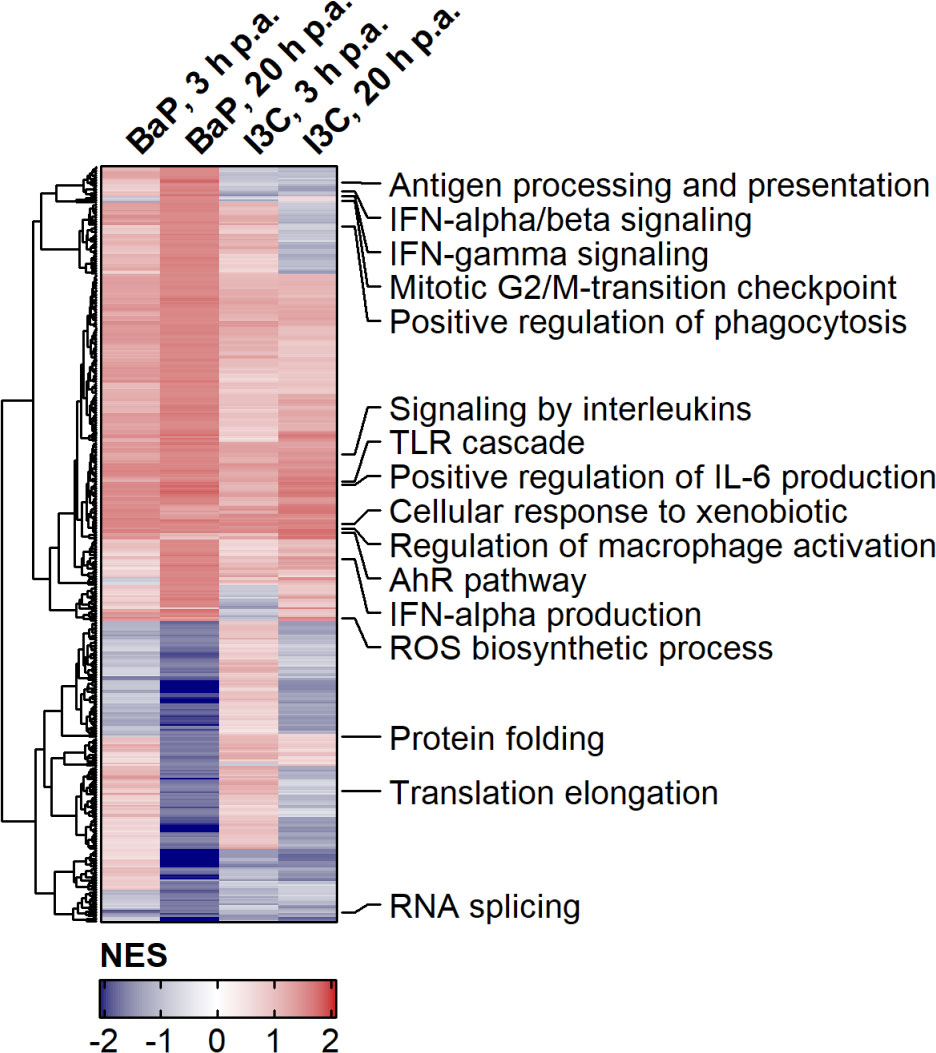 BaP, 3 h p.a.
BaP, 20 h p.a.
I3C, 3 h p.a.
I3C, 20 h p.a.

Antigen processing and presentation
IFN-alpha/beta signaling
IFN-gamma signaling
Mitotic G2/M-transition checkpoint
Positive regulation of phagocytosis
Signaling by interleukins
TLR cascade
Positive regulation of IL-6 production
Cellular response to xenobiotic
Regulation of macrophage activation
AhR pathway
IFN-alpha production
ROS biosynthetic process
Protein folding
Translation elongation
RNA splicing

NES
-2 -1 0 1 2